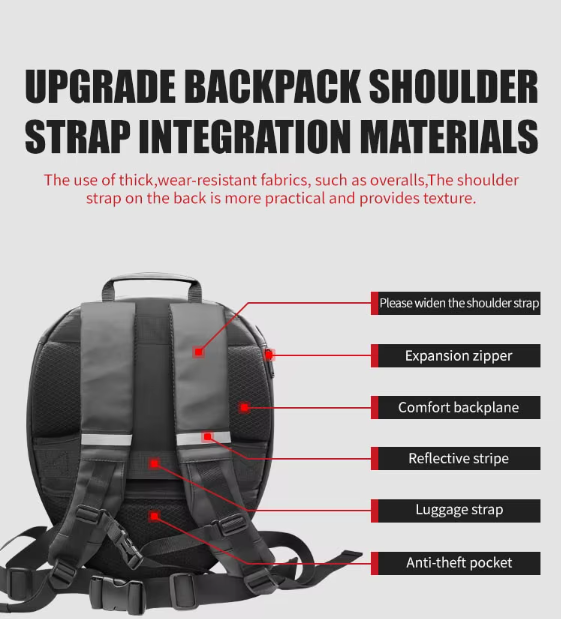 UPGRADE BACKPACK SHOULDER STRAP INTEGRATION MATERIALS

The use of thick,wear-resistant fabrics, such as overalls,The shoulder strap on the back is more practical and provides texture.

Please widen the shoulder strap

Expansion zipper

Comfort backplane

Reflective stripe

Luggage strap

Anti-theft pocket